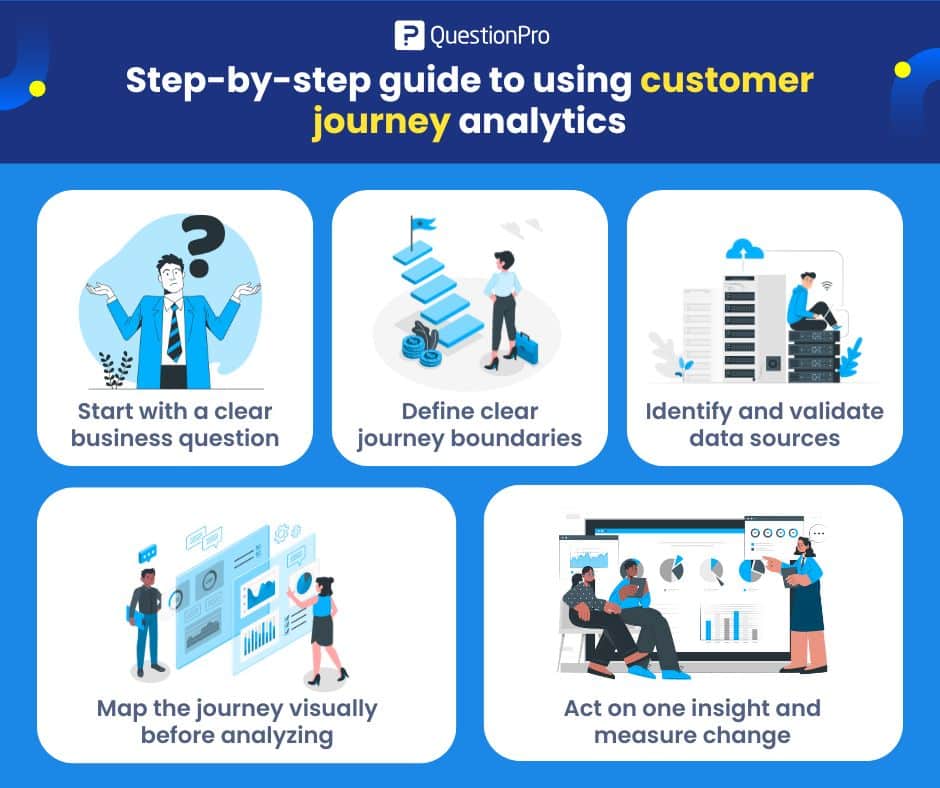 QuestionPro

Step-by-step guide to using customer journey analytics

Start with a clear business question

Define clear journey boundaries

Identify and validate data sources

Map the journey visually before analyzing

Act on one insight and measure change